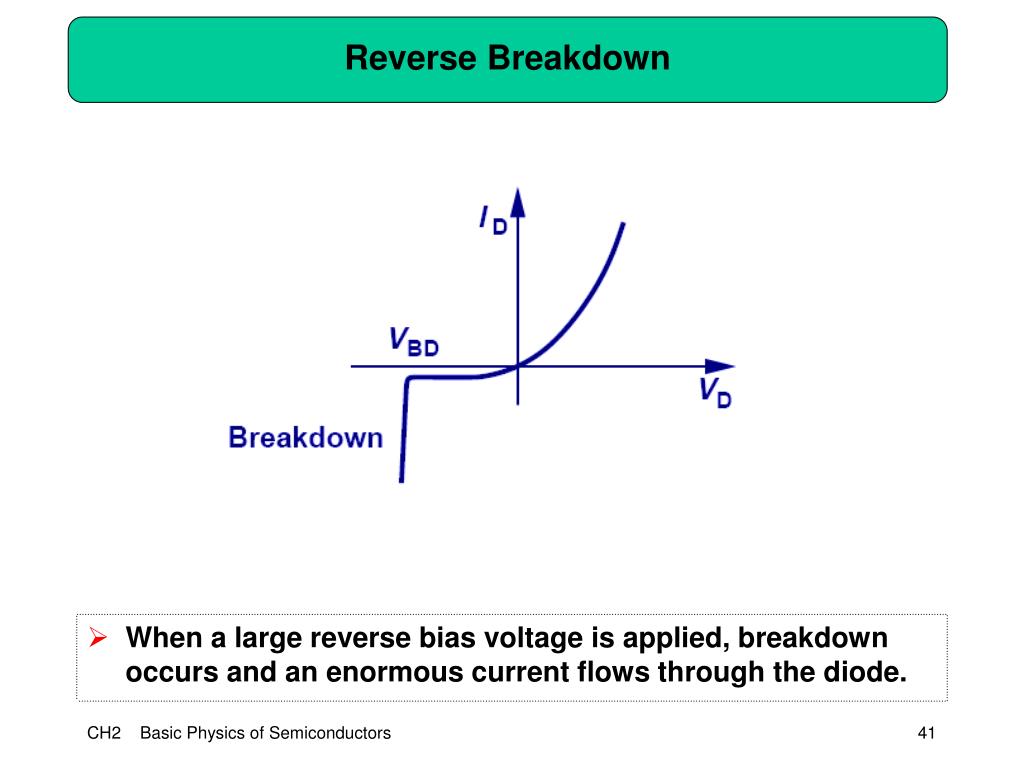 Reverse Breakdown

$I_D$

$V_{BD}$

$V_D$

Breakdown

➢ When a large reverse bias voltage is applied, breakdown occurs and an enormous current flows through the diode.

CH2 Basic Physics of Semiconductors

41